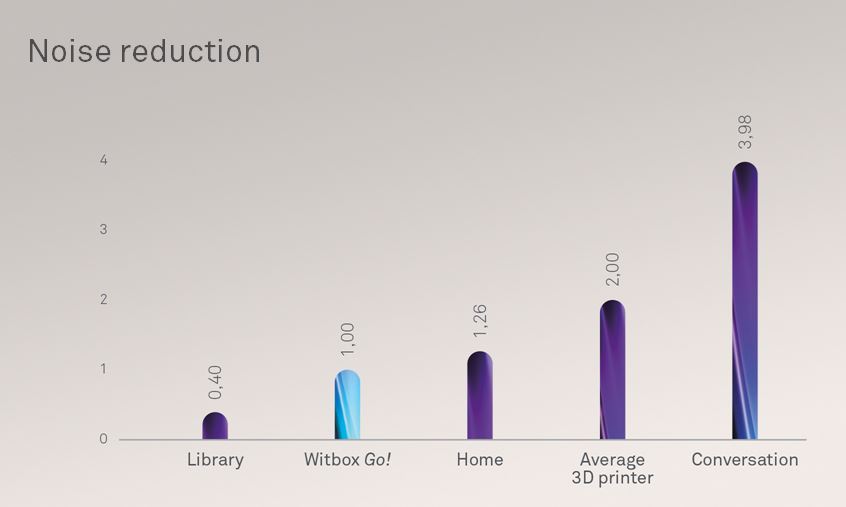 Noise reduction

4
3
2
1
0

0,40
1,00
1,26
2,00
3,98

Library
Witbox Go!
Home
Average 3D printer
Conversation